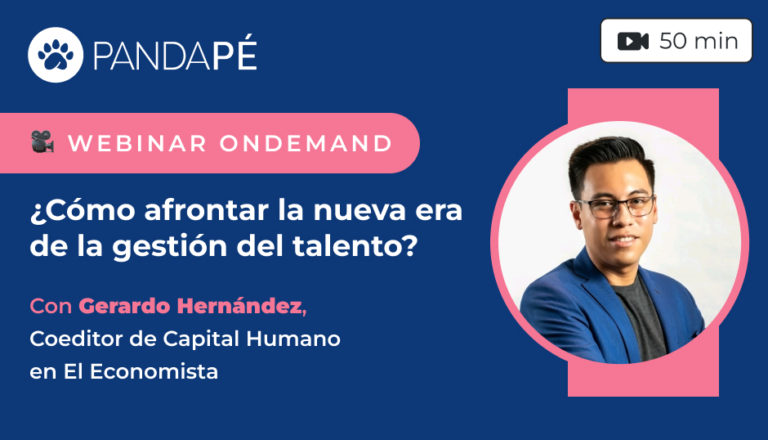 PANDAPÉ

50 min

WEBINAR ONDEMAND

¿Cómo afrontar la nueva era de la gestión del talento?

Con Gerardo Hernández, Coeditor de Capital Humano en El Economista